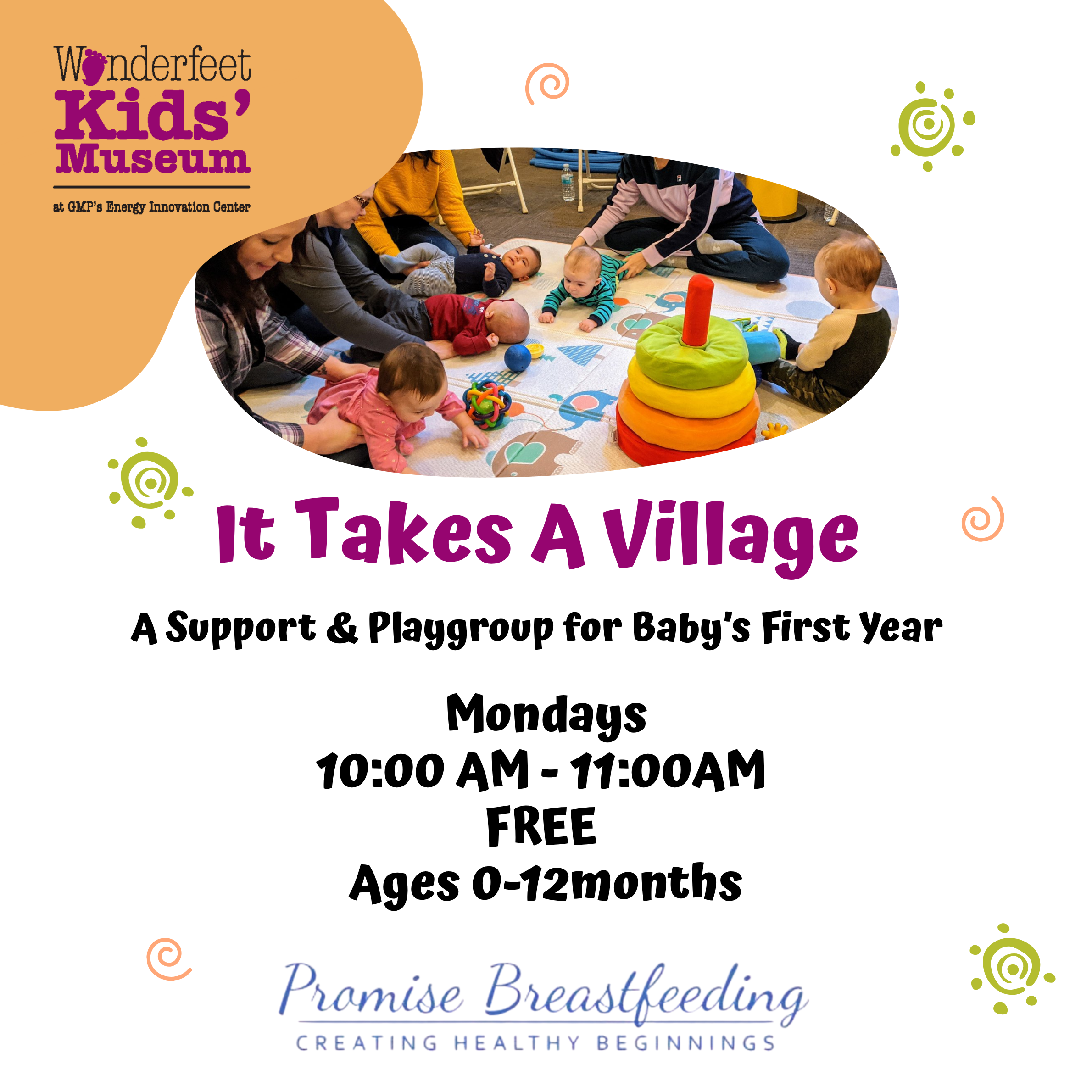 Wonderfeet Kids' Museum
at GMP's Energy Innovation Center

It Takes A Village

A Support & Playgroup for Baby's First Year

Mondays
10:00 AM - 11:00AM
FREE
Ages 0-12months

Promise Breastfeeding
CREATING HEALTHY BEGINNINGS